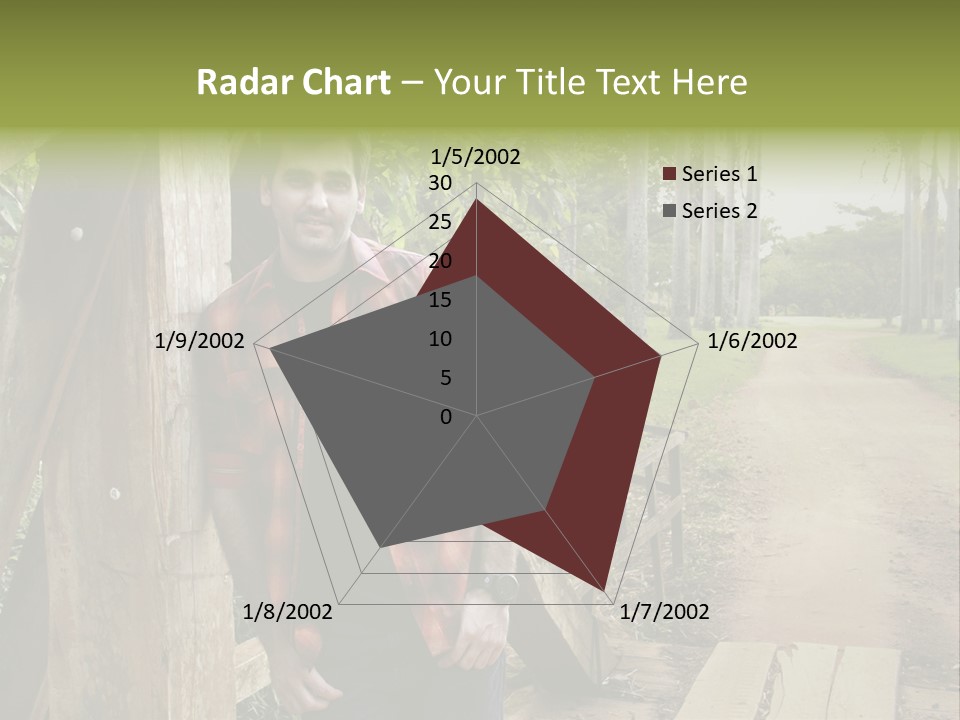 Radar Chart – Your Title Text Here

1/5/2002
30
25
20
15
10
5
0
1/6/2002
1/7/2002
1/8/2002
1/9/2002

Series 1
Series 2